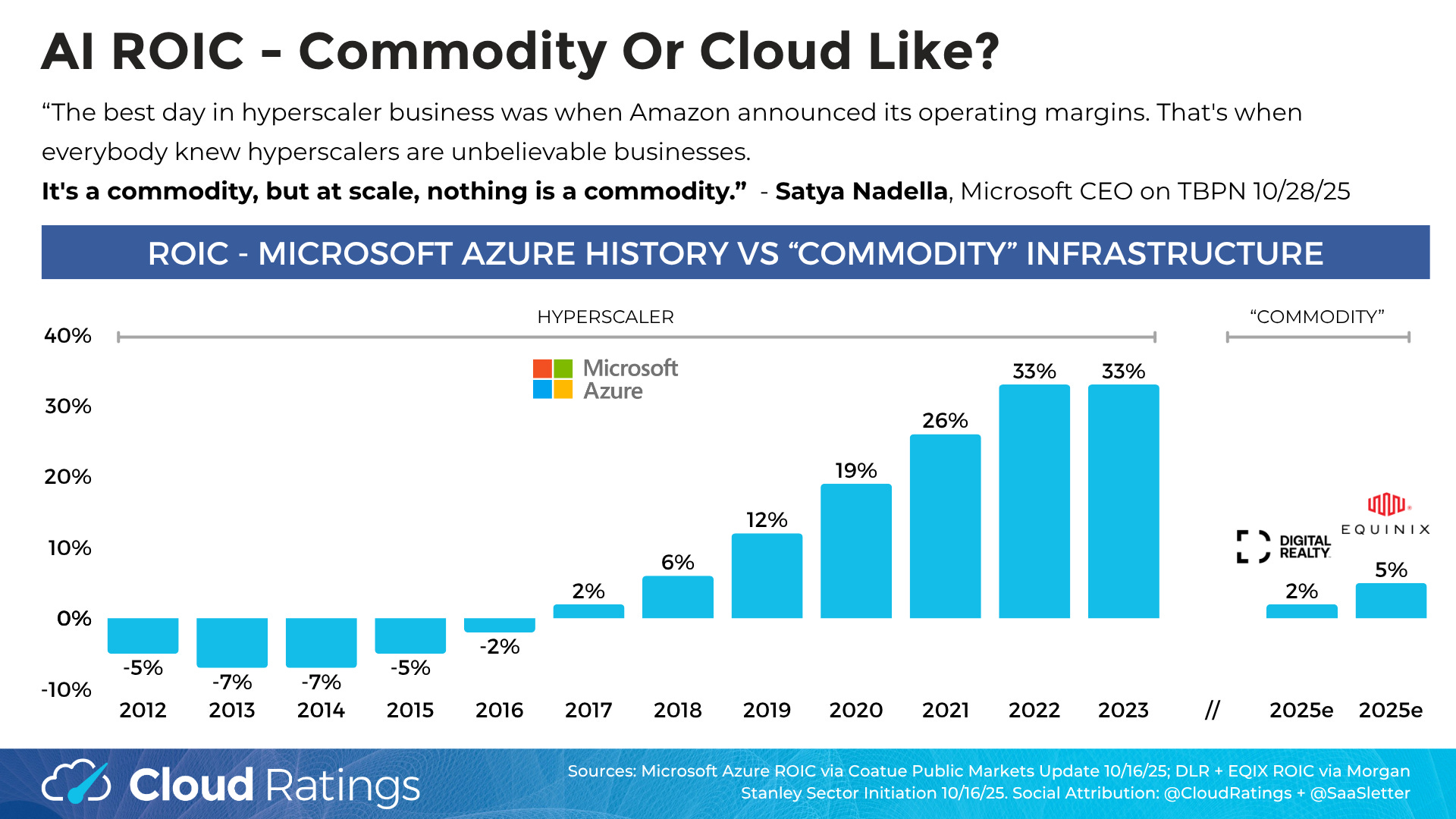 AI ROIC - Commodity Or Cloud Like?

“The best day in hyperscaler business was when Amazon announced its operating margins. That's when everybody knew hyperscalers are unbelievable businesses.

It's a commodity, but at scale, nothing is a commodity.” - Satya Nadella, Microsoft CEO on TBPN 10/28/25

ROIC - MICROSOFT AZURE HISTORY VS “COMMODITY” INFRASTRUCTURE

HYPERSCALER

“COMMODITY”

Microsoft Azure

DIGITAL REALTY

EQUINIX

40%
30%
20%
10%
0%
-10%

-5%
-7%
-7%
-5%
-2%
2%
6%
12%
19%
26%
33%
33%
2%
5%

2012 2013 2014 2015 2016 2017 2018 2019 2020 2021 2022 2023 // 2025e 2025e

Cloud Ratings

Sources: Microsoft Azure ROIC via Coatue Public Markets Update 10/16/25; DLR + EQIX ROIC via Morgan Stanley Sector Initiation 10/16/25. Social Attribution: @CloudRatings + @SaaSletter